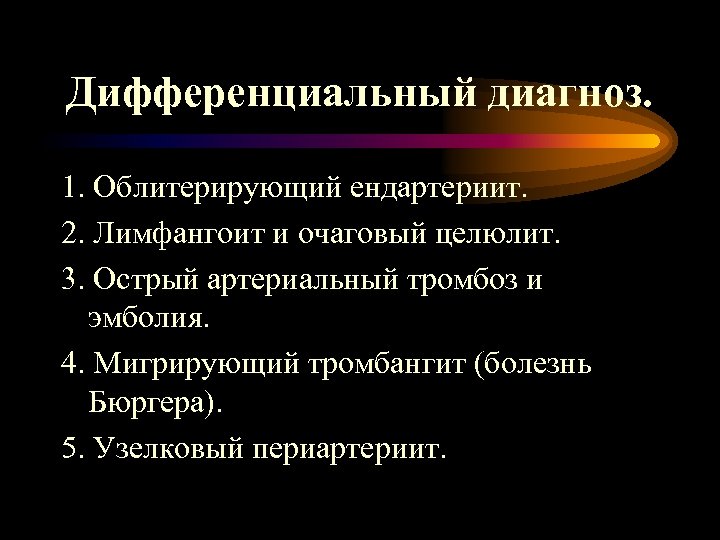 Дифференциальный диагноз.

1. Облитерирующий ендартериит.

2. Лимфангоит и очаговый целюлит.

3. Острый артериальный тромбоз и эмболия.

4. Мигрирующий тромбангит (болезнь Бюргера).

5. Узелковый периартериит.